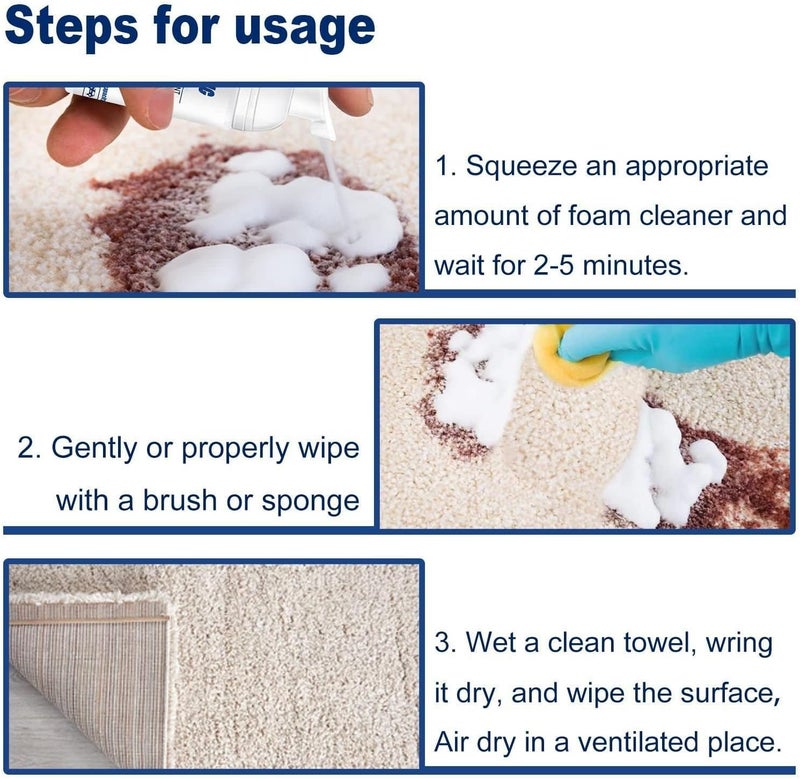 Steps for usage

1. Squeeze an appropriate amount of foam cleaner and wait for 2-5 minutes.

2. Gently or properly wipe with a brush or sponge

3. Wet a clean towel, wring it dry, and wipe the surface, Air dry in a ventilated place.